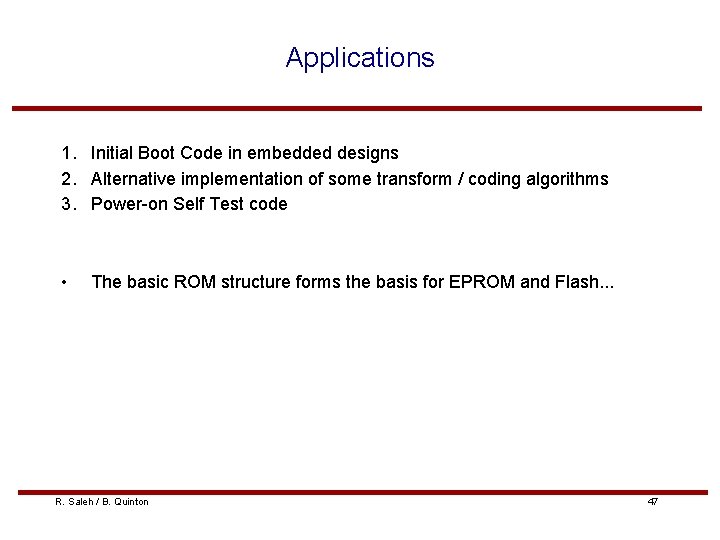 Applications

1. Initial Boot Code in embedded designs
2. Alternative implementation of some transform / coding algorithms
3. Power-on Self Test code

• The basic ROM structure forms the basis for EPROM and Flash...

R. Saleh / B. Quinton

47